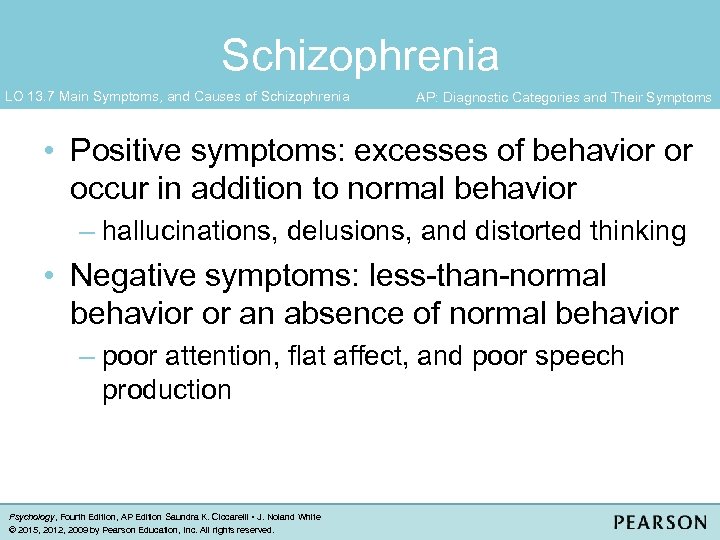 Schizophrenia

LO 13.7 Main Symptoms, and Causes of Schizophrenia

AP: Diagnostic Categories and Their Symptoms

• Positive symptoms: excesses of behavior or occur in addition to normal behavior
– hallucinations, delusions, and distorted thinking
• Negative symptoms: less-than-normal behavior or an absence of normal behavior
– poor attention, flat affect, and poor speech production

Psychology, Fourth Edition, AP Edition Saundra K. Ciccarelli • J. Noland White
© 2015, 2012, 2009 by Pearson Education, Inc. All rights reserved.

PEARSON